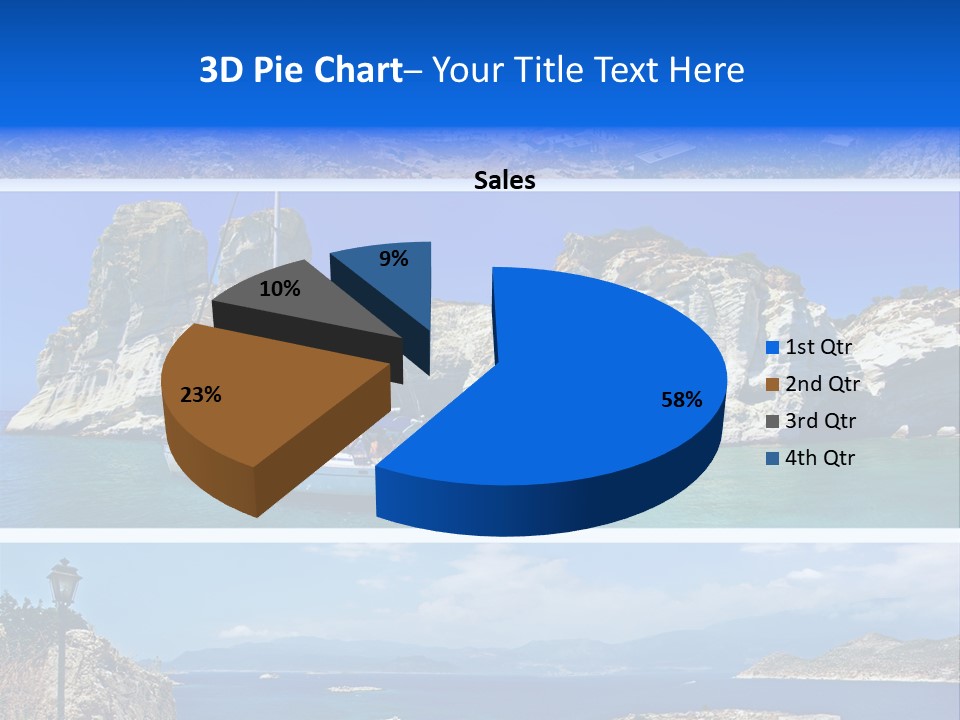 3D Pie Chart– Your Title Text Here

Sales

9%

10%

23%

58%

1st Qtr
2nd Qtr
3rd Qtr
4th Qtr